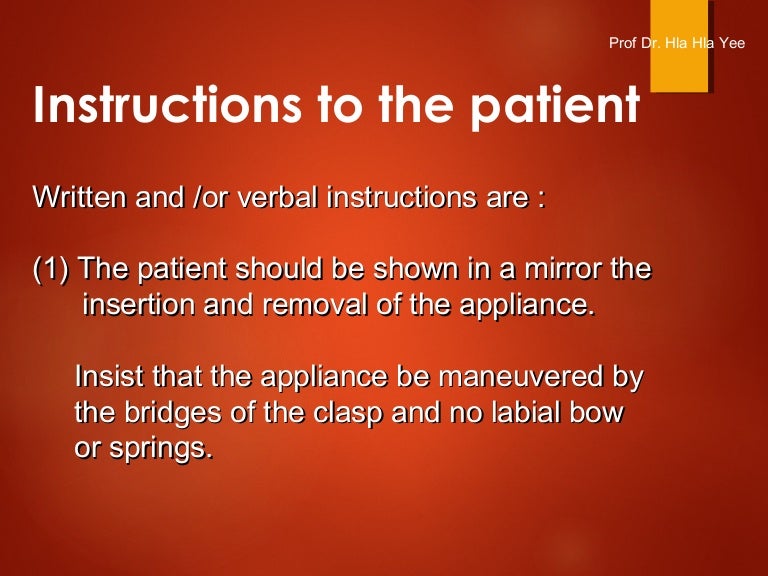 Prof Dr. Hla Hla Yee

Instructions to the patient

Written and /or verbal instructions are :

(1) The patient should be shown in a mirror the insertion and removal of the appliance.

Insist that the appliance be maneuvered by the bridges of the clasp and no labial bow or springs.